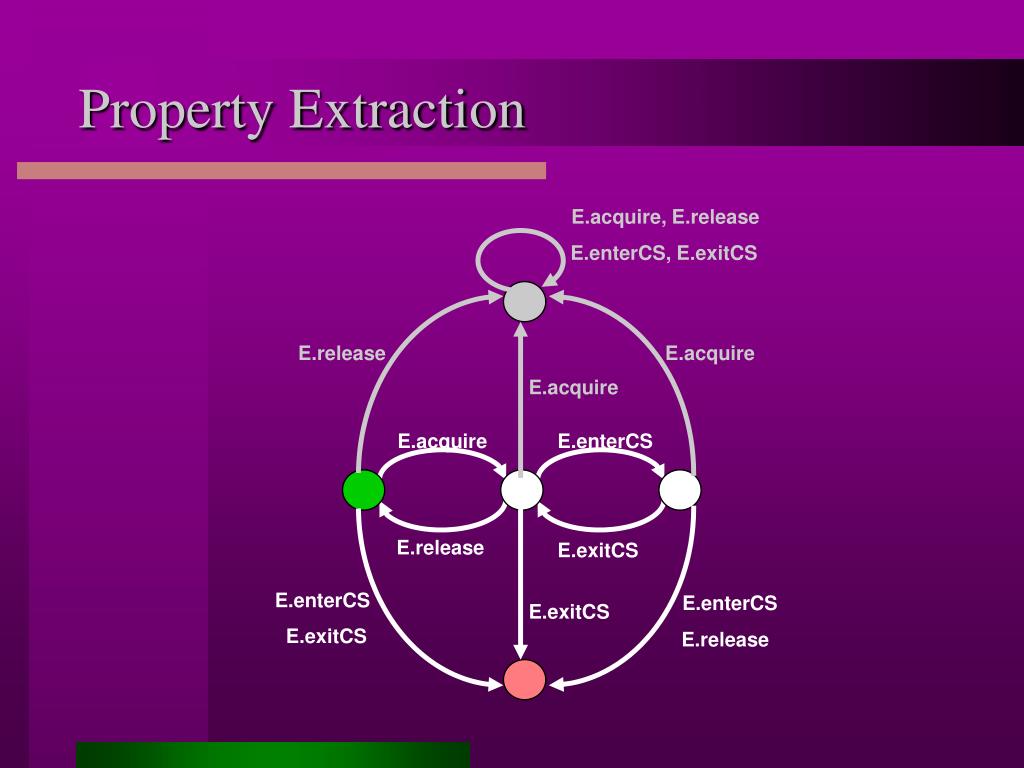 Property Extraction

E.acquire, E.release
E.enterCS, E.exitCS

E.release

E.acquire

E.acquire

E.acquire

E.enterCS

E.release

E.exitCS

E.enterCS
E.exitCS

E.exitCS

E.enterCS
E.release